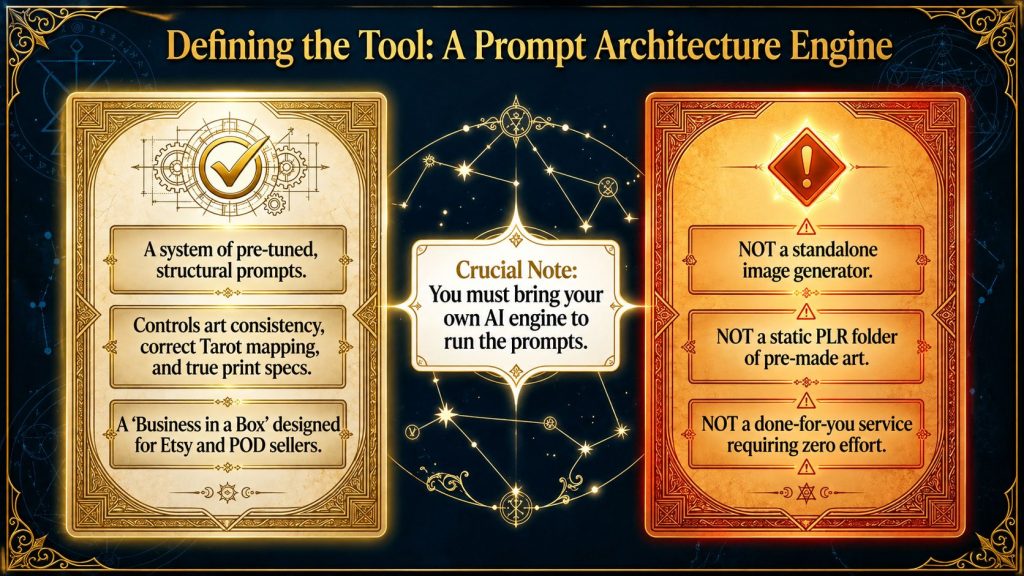 Defining the Tool: A Prompt Architecture Engine

A system of pre-tuned, structural prompts.

Controls art consistency, correct Tarot mapping, and true print specs.

A 'Business in a Box' designed for Etsy and POD sellers.

Crucial Note:
You must bring your own AI engine to run the prompts.

NOT a standalone image generator.

NOT a static PLR folder of pre-made art.

NOT a done-for-you service requiring zero effort.